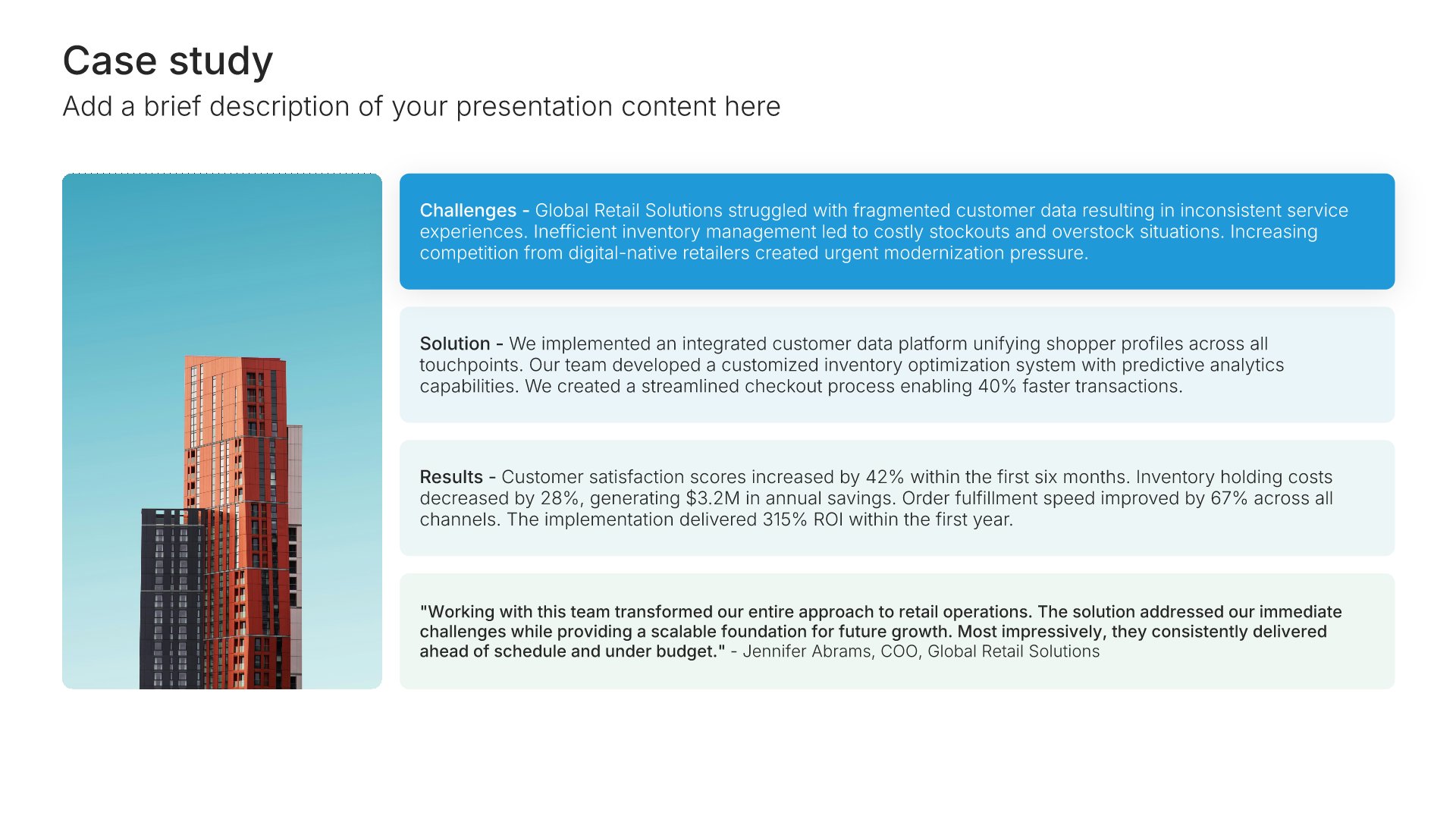 Case study
Add a brief description of your presentation content here

Challenges - Global Retail Solutions struggled with fragmented customer data resulting in inconsistent service experiences. Inefficient inventory management led to costly stockouts and overstock situations. Increasing competition from digital-native retailers created urgent modernization pressure.

Solution - We implemented an integrated customer data platform unifying shopper profiles across all touchpoints. Our team developed a customized inventory optimization system with predictive analytics capabilities. We created a streamlined checkout process enabling 40% faster transactions.

Results - Customer satisfaction scores increased by 42% within the first six months. Inventory holding costs decreased by 28%, generating $3.2M in annual savings. Order fulfillment speed improved by 67% across all channels. The implementation delivered 315% ROI within the first year.

"Working with this team transformed our entire approach to retail operations. The solution addressed our immediate challenges while providing a scalable foundation for future growth. Most impressively, they consistently delivered ahead of schedule and under budget." - Jennifer Abrams, COO, Global Retail Solutions